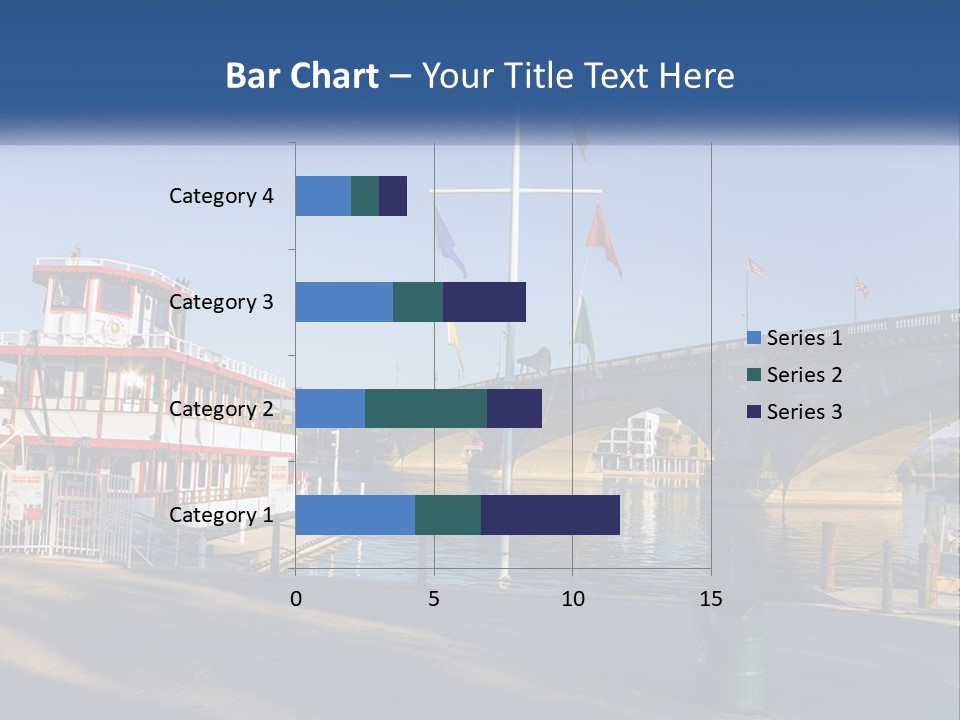 Bar Chart – Your Title Text Here

Category 4
Category 3
Category 2
Category 1

0
5
10
15

Series 1
Series 2
Series 3